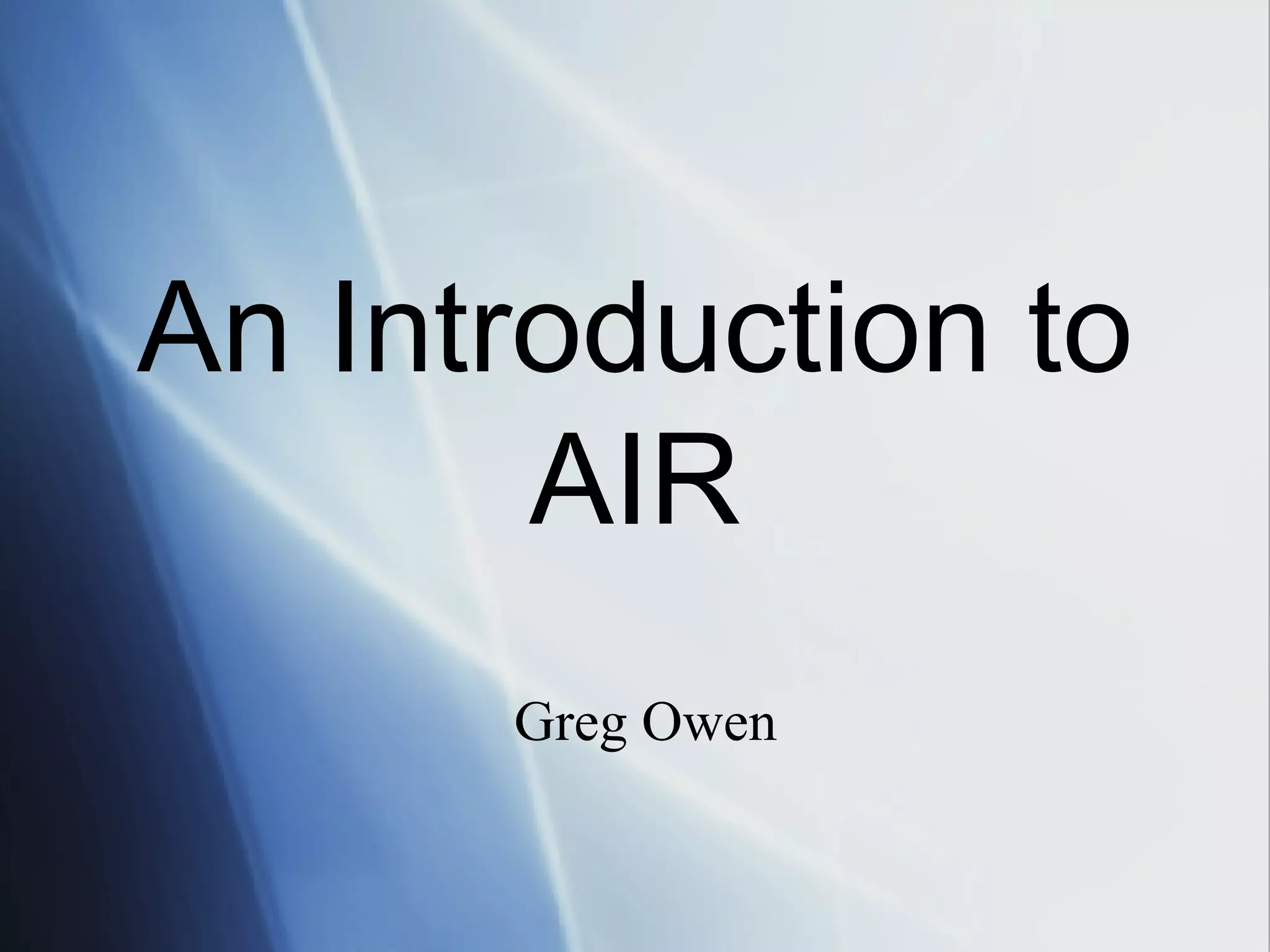 An Introduction to AIR

Greg Owen